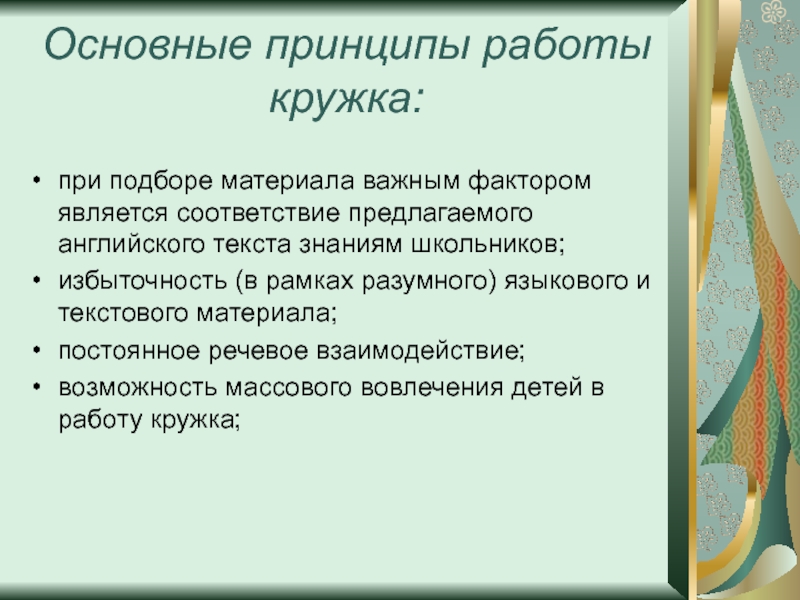 Основные принципы работы кружка:

• при подборе материала важным фактором является соответствие предлагаемого английского текста знаниям школьников;
• избыточность (в рамках разумного) языкового и текстового материала;
• постоянное речевое взаимодействие;
• возможность массового вовлечения детей в работу кружка;